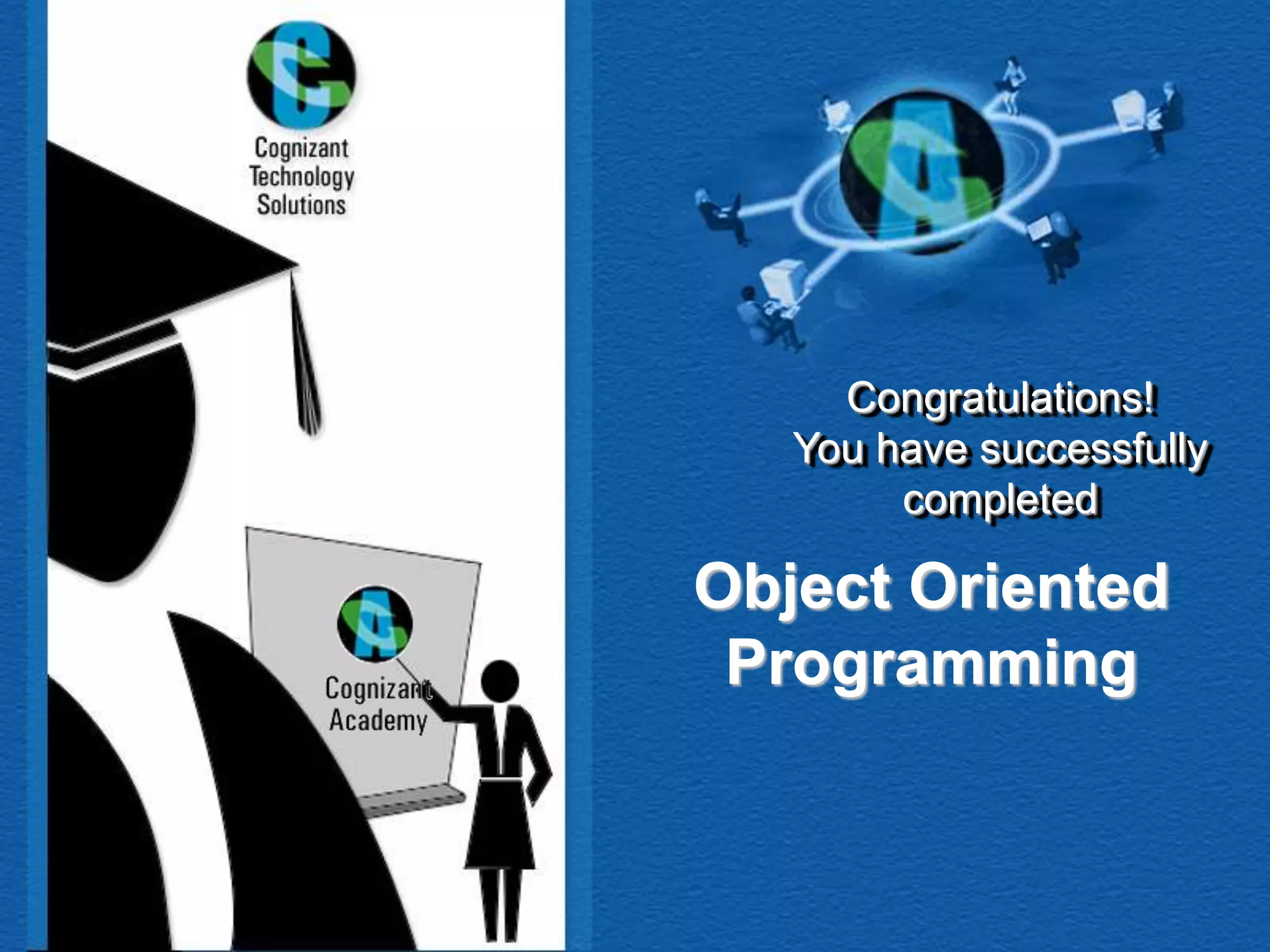 Cognizant Technology Solutions

Cognizant Academy

Congratulations!
You have successfully completed

Object Oriented Programming